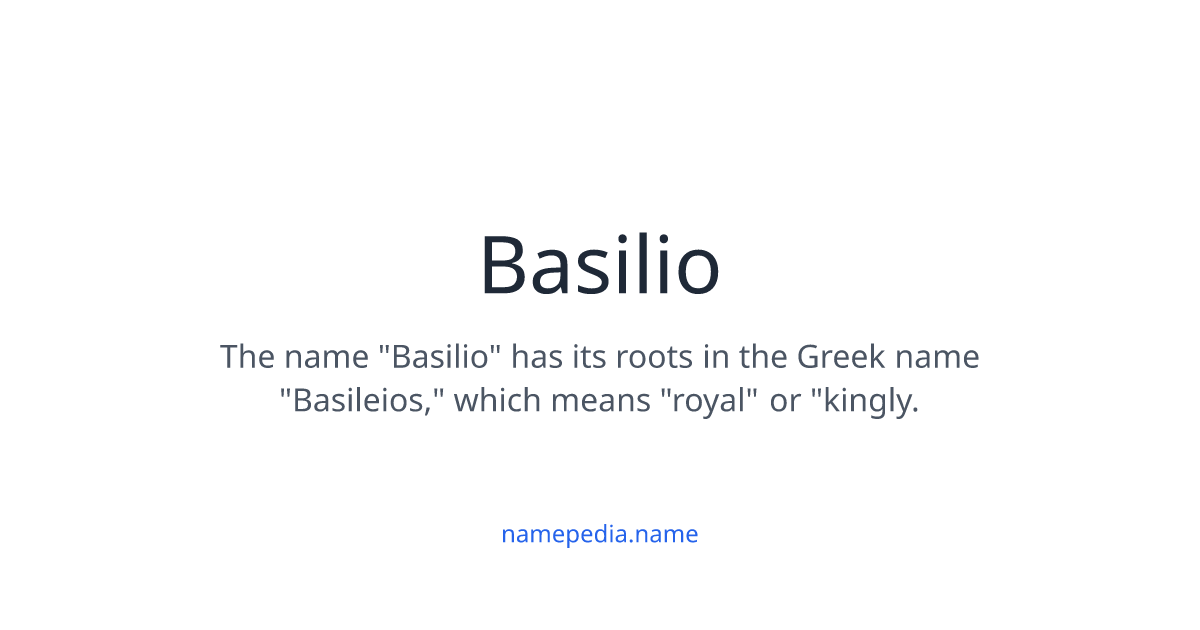 Basilio

The name "Basilio" has its roots in the Greek name "Basileios," which means "royal" or "kingly.

namepedia.name